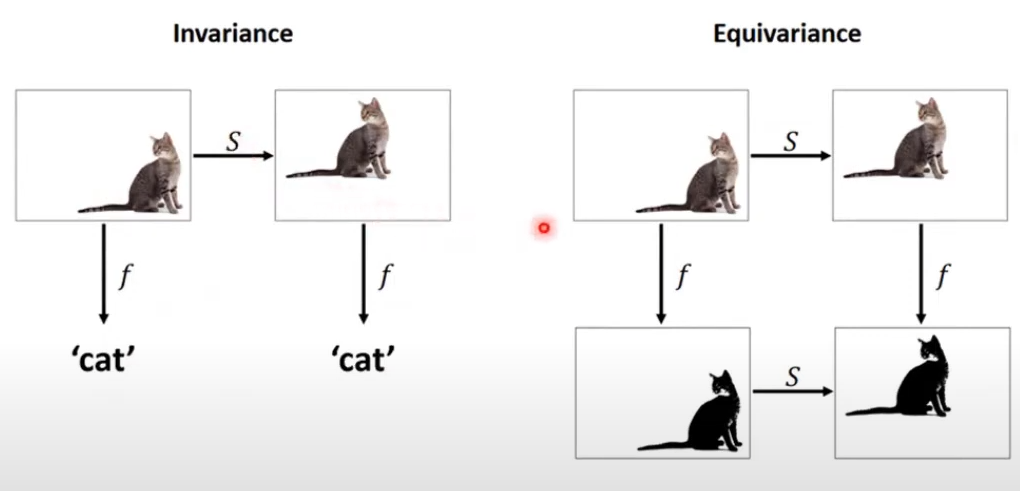 Invariance

$S$

$f$

$f$

'cat'

'cat'

Equivariance

$S$

$f$

$f$

$S$